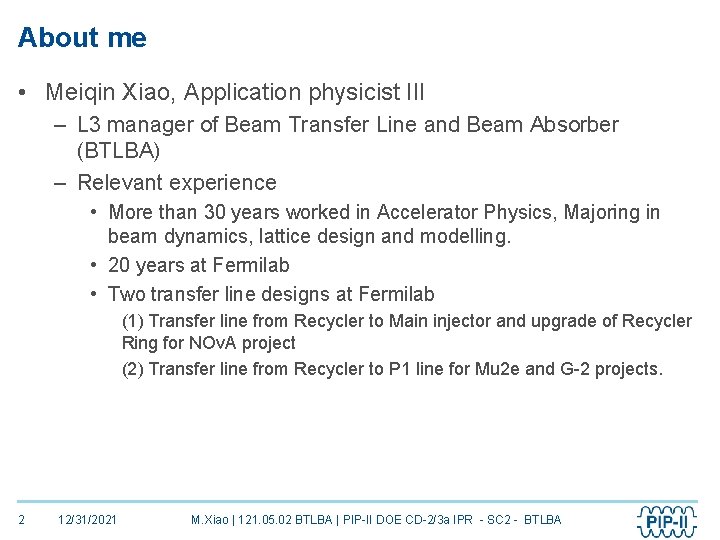 About me

• Meiqin Xiao, Application physicist III
  – L3 manager of Beam Transfer Line and Beam Absorber (BTLBA)
  – Relevant experience
    • More than 30 years worked in Accelerator Physics, Majoring in beam dynamics, lattice design and modelling.
    • 20 years at Fermilab
    • Two transfer line designs at Fermilab
      (1) Transfer line from Recycler to Main injector and upgrade of Recycler Ring for NOvA project
      (2) Transfer line from Recycler to P1 line for Mu2e and G-2 projects.

2 12/31/2021 M.Xiao | 121.05.02 BTLBA | PIP-II DOE CD-2/3a IPR - SC2 - BTLBA

PIP-II